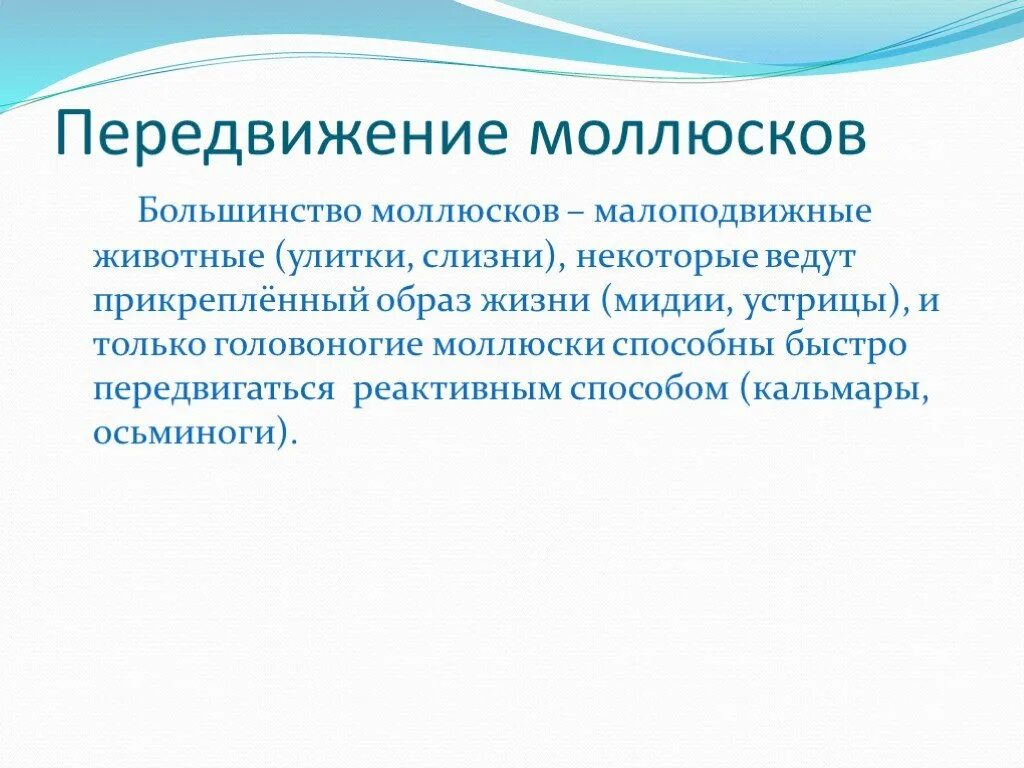 Передвижение моллюсков

Большинство моллюсков – малоподвижные животные (улитки, слизни), некоторые ведут прикреплённый образ жизни (мидии, устрицы), и только головоногие моллюски способны быстро передвигаться  реактивным способом (кальмары, осьминоги).